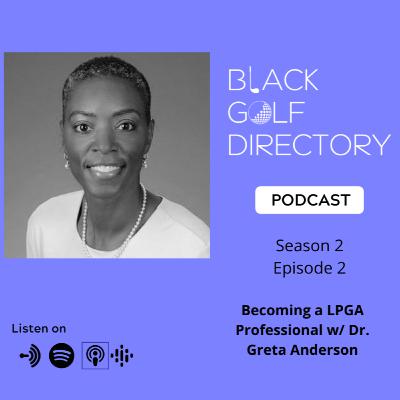 BLACK GOLF DIRECTORY

PODCAST

Season 2
Episode 2

Becoming a LPGA Professional w/ Dr. Greta Anderson

Listen on